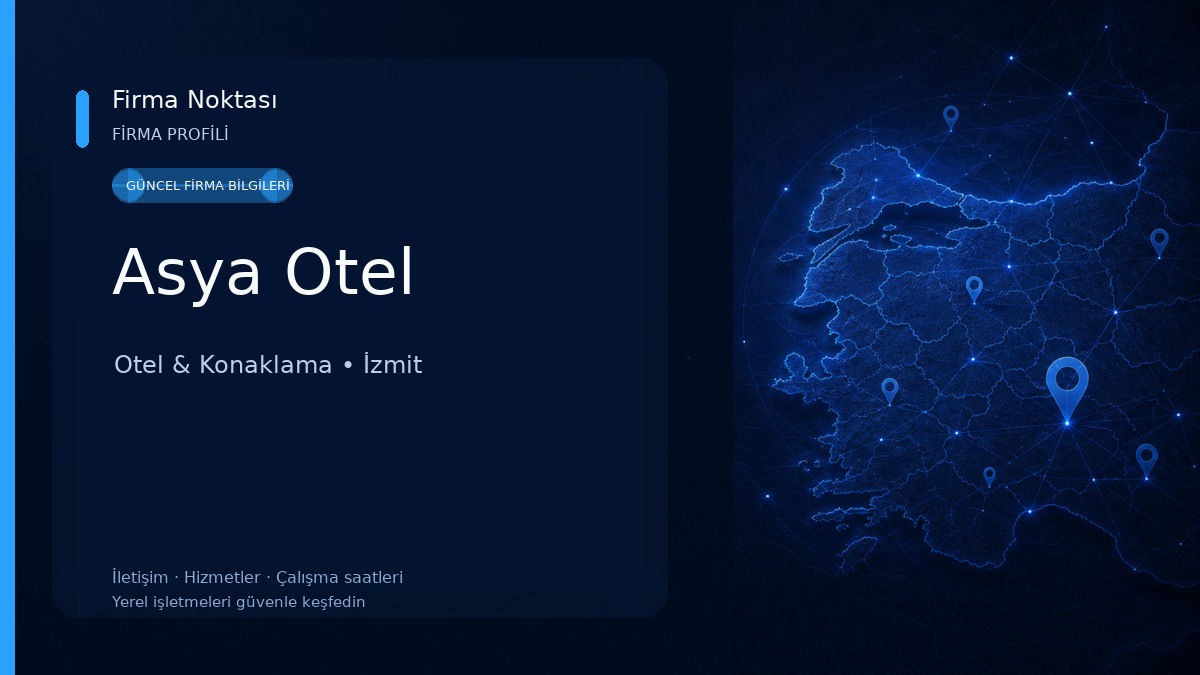 Firma Noktası
FİRMA PROFİLİ

GÜNCEL FİRMA BİLGİLERİ

Asya Otel

Otel & Konaklama • İzmit

İletişim · Hizmetler · Çalışma saatleri
Yerel işletmeleri güvenle keşfedin